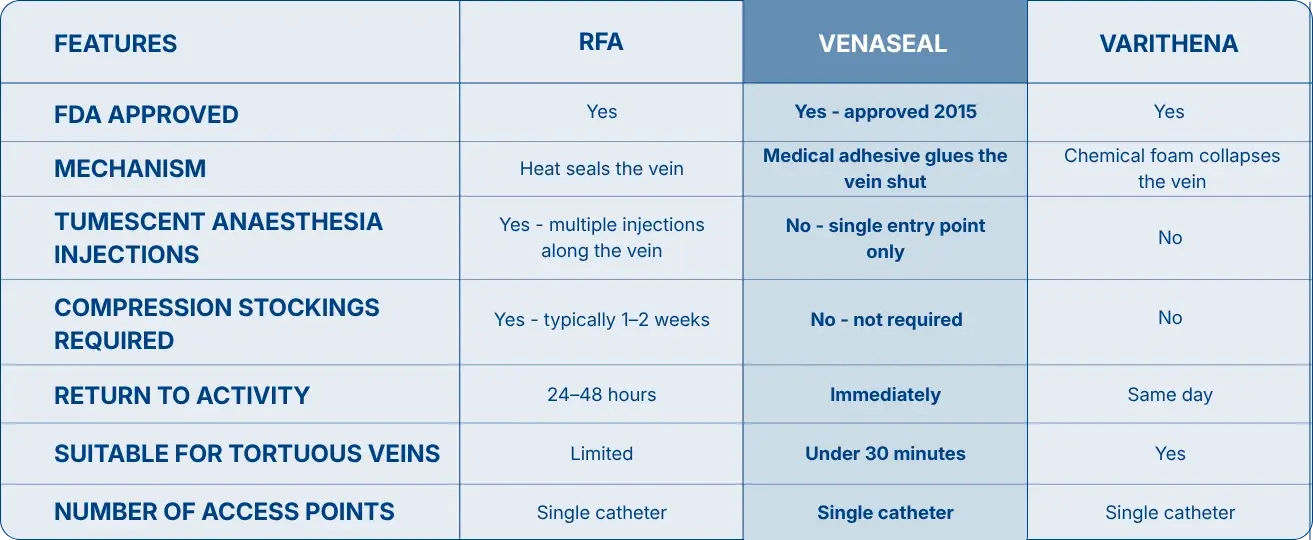 | FEATURES | RFA | VENASEAL | VARITHENA |
|---|---|---|---|
| FDA APPROVED | Yes | Yes - approved 2015 | Yes |
| MECHANISM | Heat seals the vein | Medical adhesive glues the vein shut | Chemical foam collapses the vein |
| TUMESCENT ANAESTHESIA INJECTIONS | Yes - multiple injections along the vein | No - single entry point only | No |
| COMPRESSION STOCKINGS REQUIRED | Yes - typically 1–2 weeks | No - not required | No |
| RETURN TO ACTIVITY | 24–48 hours | Immediately | Same day |
| SUITABLE FOR TORTUOUS VEINS | Limited | Under 30 minutes | Yes |
| NUMBER OF ACCESS POINTS | Single catheter | Single catheter | Single catheter |